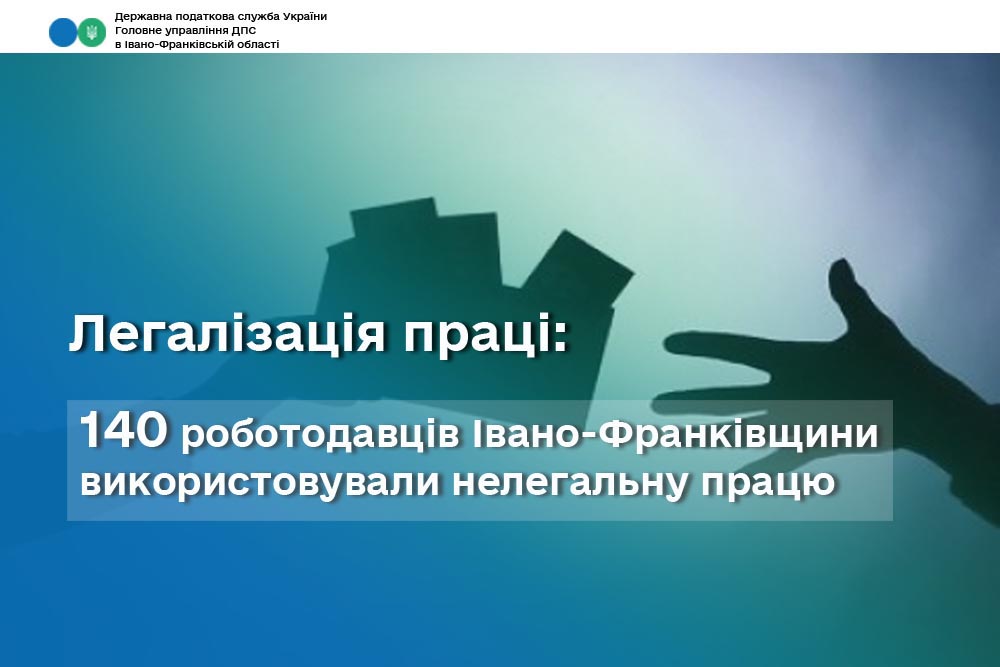 Державна податкова служба України
Головне управління ДПС
в Івано-Франківській області

Легалізація праці:

140 роботодавців Івано-Франківщини використовували нелегальну працю